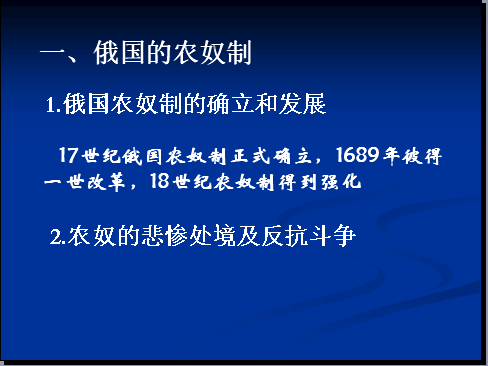 一、俄国的农奴制

1.俄国农奴制的确立和发展

17世纪俄国农奴制正式确立，1689年彼得一世改革，18世纪农奴制得到强化

2.农奴的悲惨处境及反抗斗争